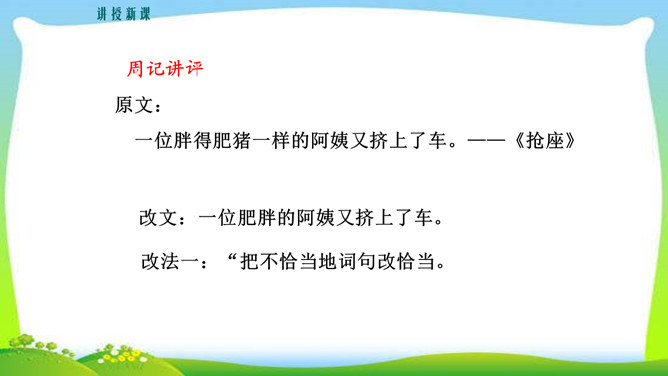 讲授新课

周记讲评

原文：

一位胖得肥猪一样的阿姨又挤上了车。——《抢座》

改文：一位肥胖的阿姨又挤上了车。

改法一：“把不恰当地词句改恰当。